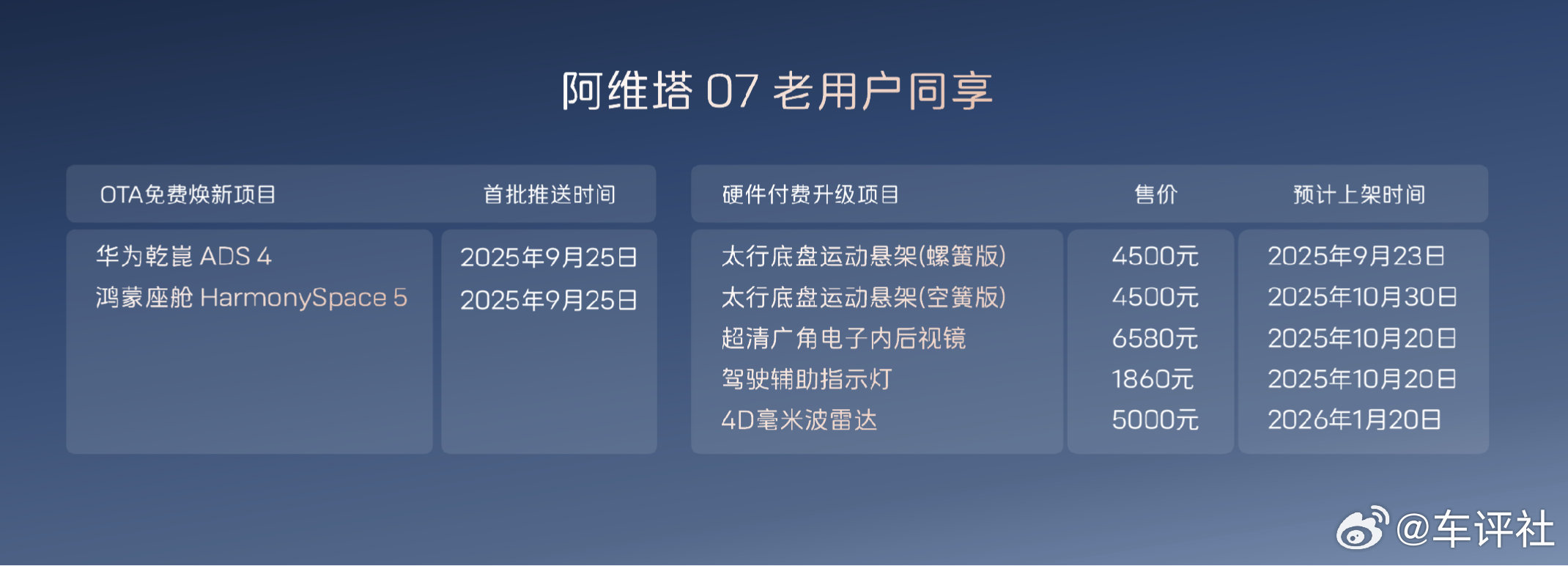 阿维塔 07 老用户同享

| OTA免费焕新项目 | 首批推送时间 |
|---|---|
| 华为乾崑 ADS 4 | 2025年9月25日 |
| 鸿蒙座舱 HarmonySpace 5 | 2025年9月25日 |

| 硬件付费升级项目 | 售价 | 预计上架时间 |
|---|---|---|
| 太行底盘运动悬架(螺簧版) | 4500元 | 2025年9月23日 |
| 太行底盘运动悬架(空簧版) | 4500元 | 2025年10月30日 |
| 超清广角电子内后视镜 | 6580元 | 2025年10月20日 |
| 驾驶辅助指示灯 | 1860元 | 2025年10月20日 |
| 4D毫米波雷达 | 5000元 | 2026年1月20日 |

@车评社